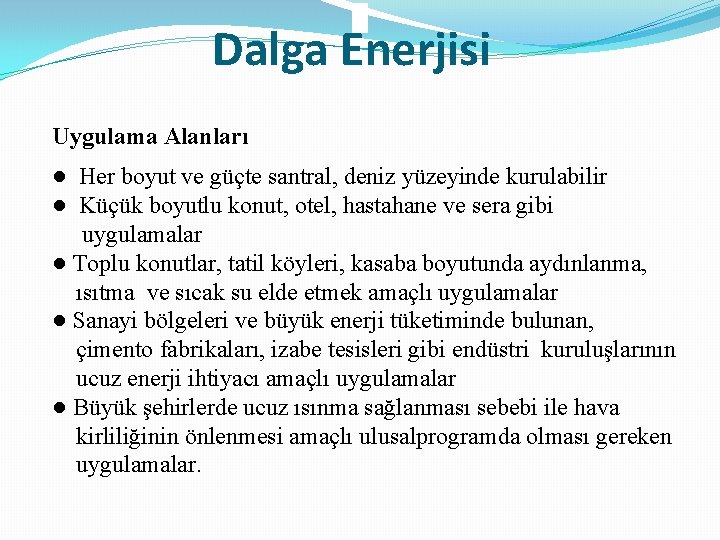 Dalga Enerjisi

Uygulama Alanları

● Her boyut ve güçte santral, deniz yüzeyinde kurulabilir
● Küçük boyutlu konut, otel, hastahane ve sera gibi uygulamalar
● Toplu konutlar, tatil köyleri, kasaba boyutunda aydınlanma, ısıtma ve sıcak su elde etmek amaçlı uygulamalar
● Sanayi bölgeleri ve büyük enerji tüketiminde bulunan, çimento fabrikaları, izabe tesisleri gibi endüstri kuruluşlarının ucuz enerji ihtiyacı amaçlı uygulamalar
● Büyük şehirlerde ucuz ısınma sağlanması sebebi ile hava kirliliğinin önlenmesi amaçlı ulusalprogramda olması gereken uygulamalar.